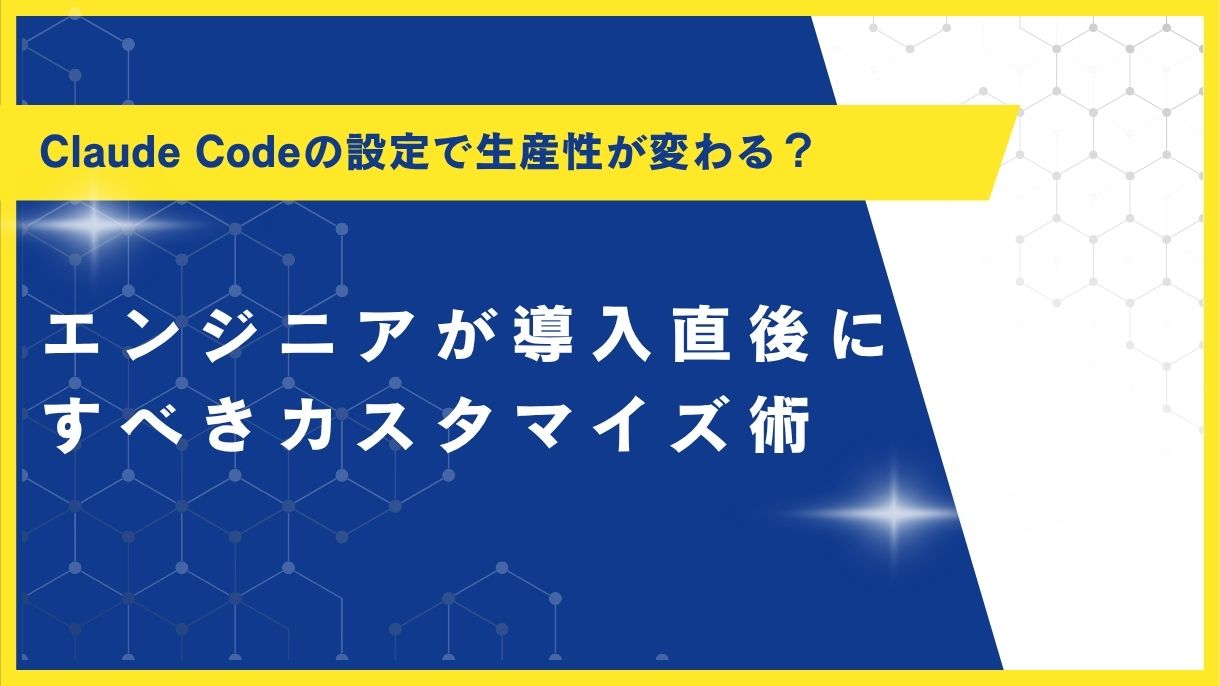 Claude Codeの設定で生産性が変わる？

エンジニアが導入直後にすべきカスタマイズ術